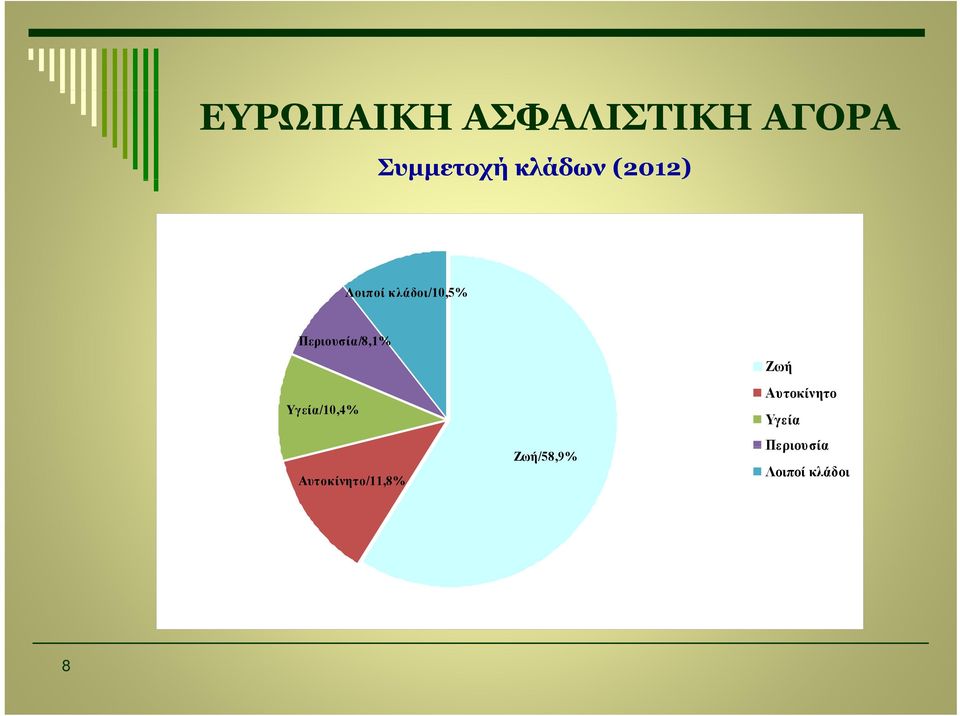 ΕΥΡΩΠΑΙΚΗ ΑΣΦΑΛΙΣΤΙΚΗ ΑΓΟΡΑ
Συμμετοχή κλάδων (2012)

Λοιποί κλάδοι/10,5%
Περιουσία/8,1%
Υγεία/10,4%
Αυτοκίνητο/11,8%
Ζωή/58,9%

Ζωή
Αυτοκίνητο
Υγεία
Περιουσία
Λοιποί κλάδοι

8